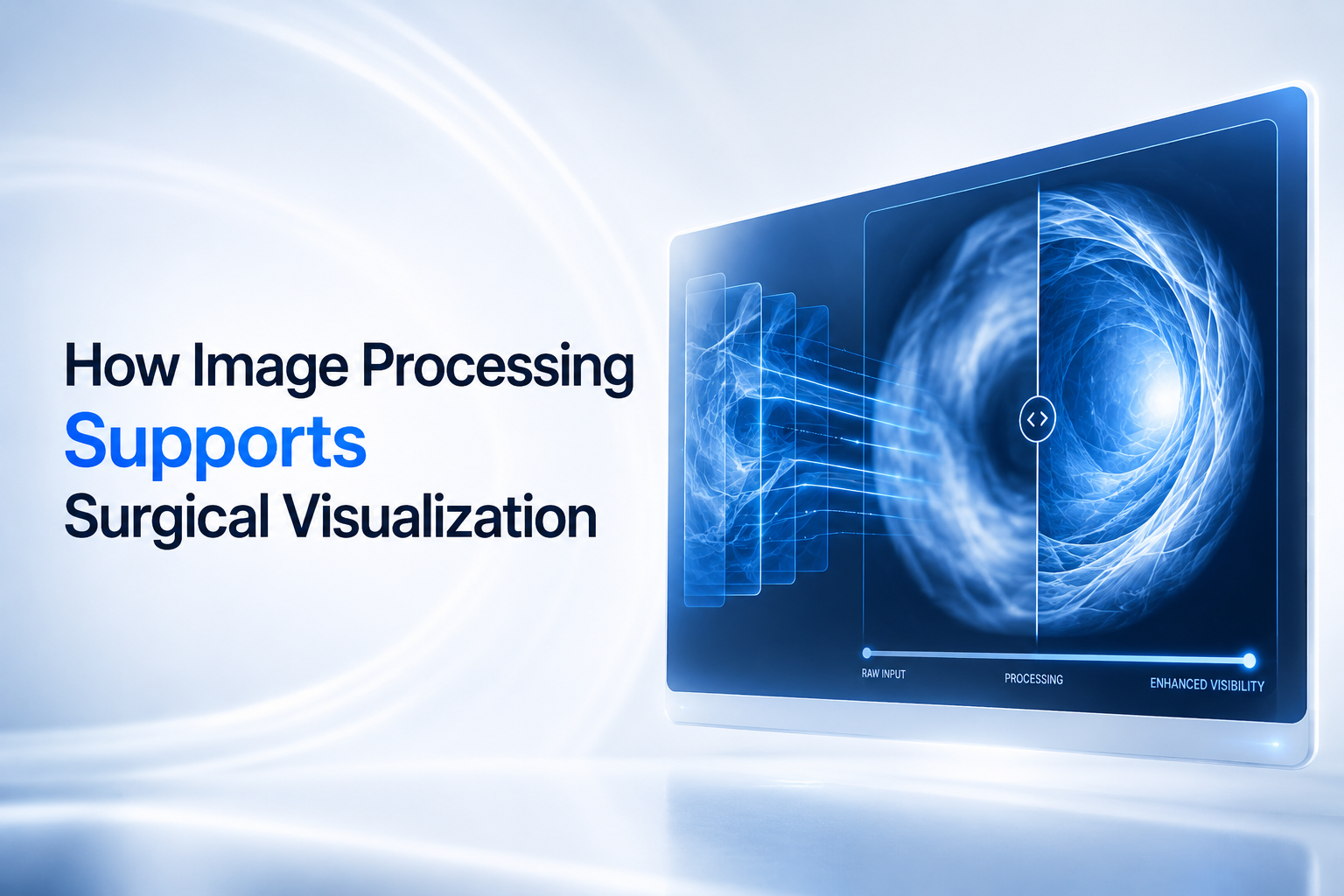 How Image Processing
Supports
Surgical Visualization

RAW INPUT
PROCESSING
ENHANCED VISIBILITY